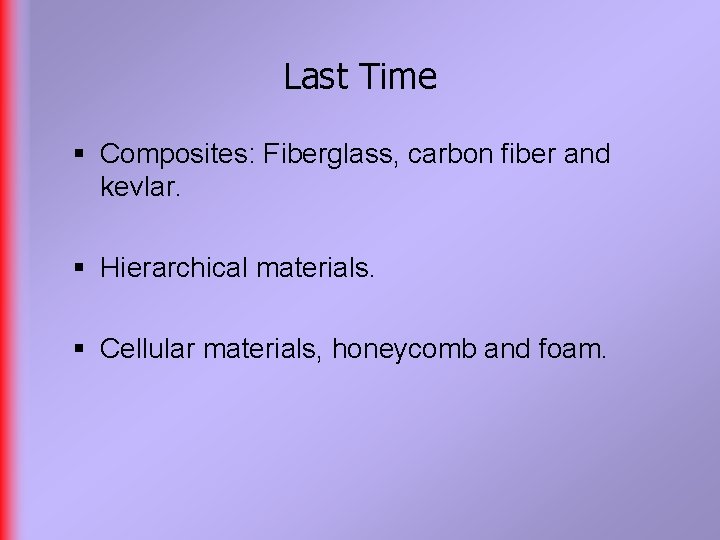 Last Time

▪ Composites: Fiberglass, carbon fiber and kevlar.

▪ Hierarchical materials.

▪ Cellular materials, honeycomb and foam.